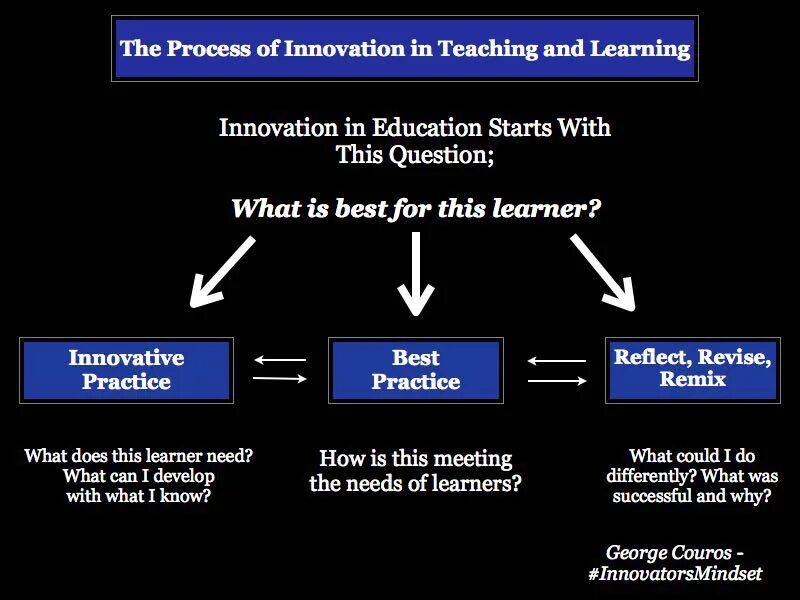 The Process of Innovation in Teaching and Learning

Innovation in Education Starts With This Question;

What is best for this learner?

Innovative Practice

Best Practice

Reflect, Revise, Remix

What does this learner need? What can I develop with what I know?

How is this meeting the needs of learners?

What could I do differently? What was successful and why?

George Couros - #InnovatorsMindset